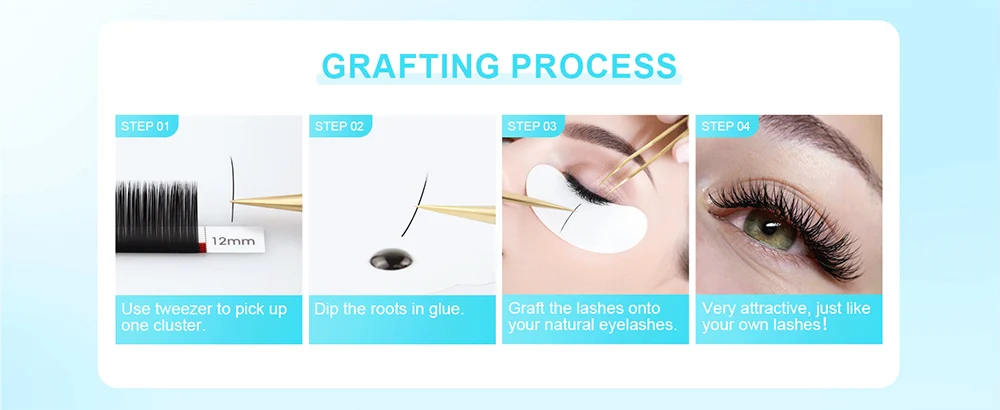 GRAFTING PROCESS

STEP 01

12mm

Use tweezer to pick up one cluster.

STEP 02

Dip the roots in glue.

STEP 03

Graft the lashes onto your natural eyelashes.

STEP 04

Very attractive, just like your own lashes!